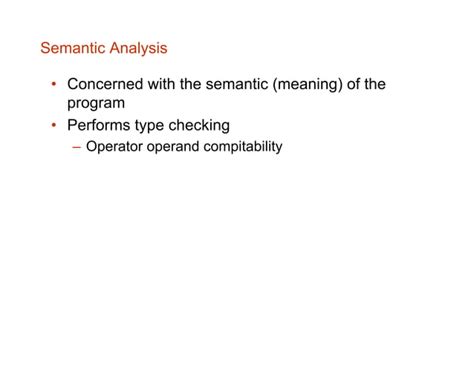 Semantic Analysis

• Concerned with the semantic (meaning) of the program

• Performs type checking
  – Operator operand compitability